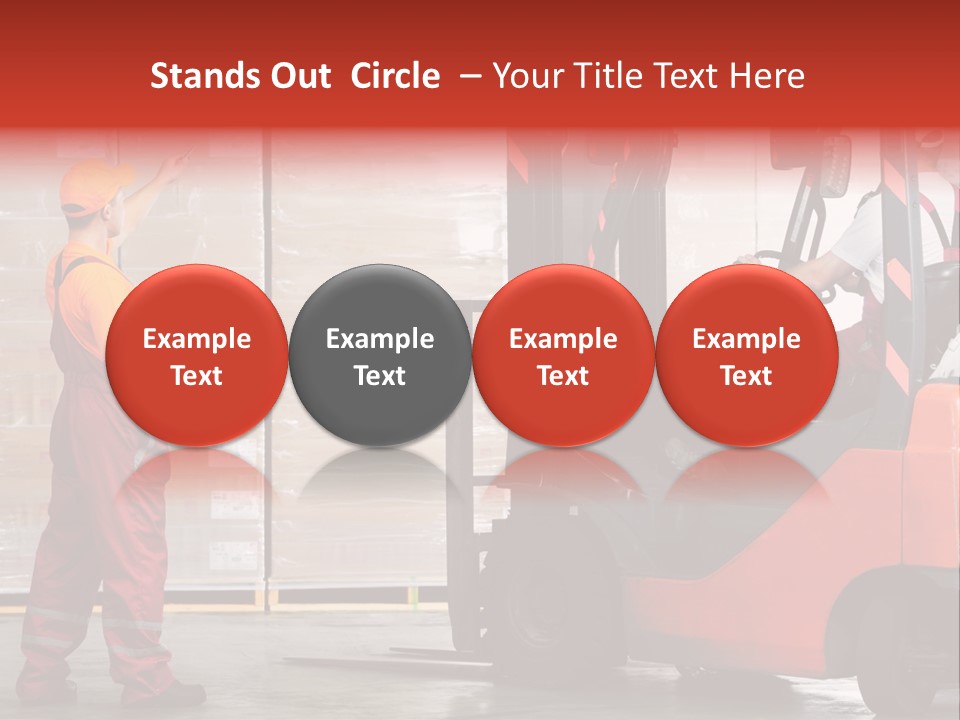 Stands Out Circle – Your Title Text Here

Example Text

Example Text

Example Text

Example Text